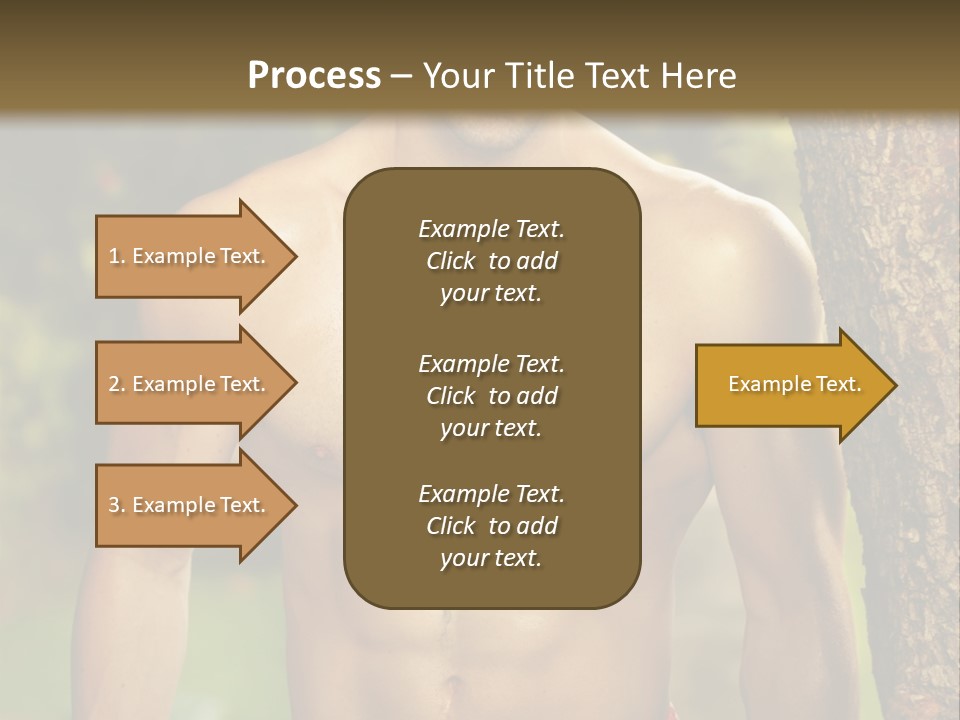 Process – Your Title Text Here

1. Example Text.

2. Example Text.

3. Example Text.

Example Text. Click to add your text.

Example Text. Click to add your text.

Example Text. Click to add your text.

Example Text.